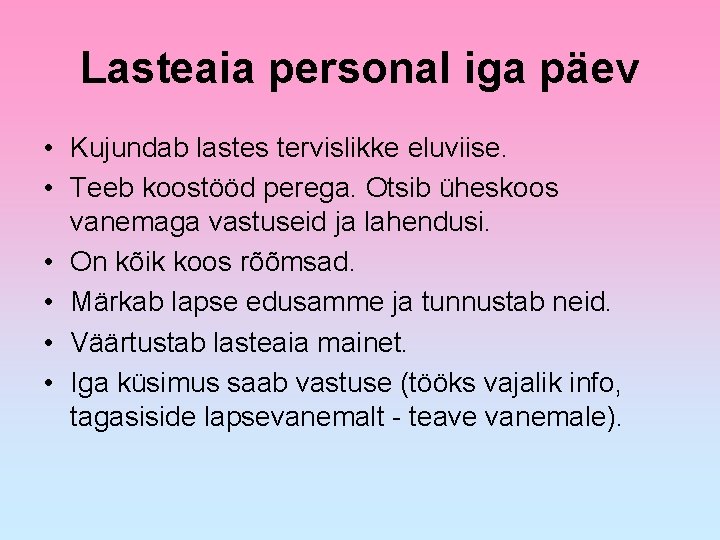 Lasteaia personal iga päev

• Kujundab lastes tervislikke eluviise.
• Teeb koostööd perega. Otsib üheskoos vanemaga vastuseid ja lahendusi.
• On kõik koos rõõmsad.
• Märkab lapse edusamme ja tunnustab neid.
• Väärtustab lasteaia mainet.
• Iga küsimus saab vastuse (tööks vajalik info, tagasiside lapsevanemalt - teave vanemale).